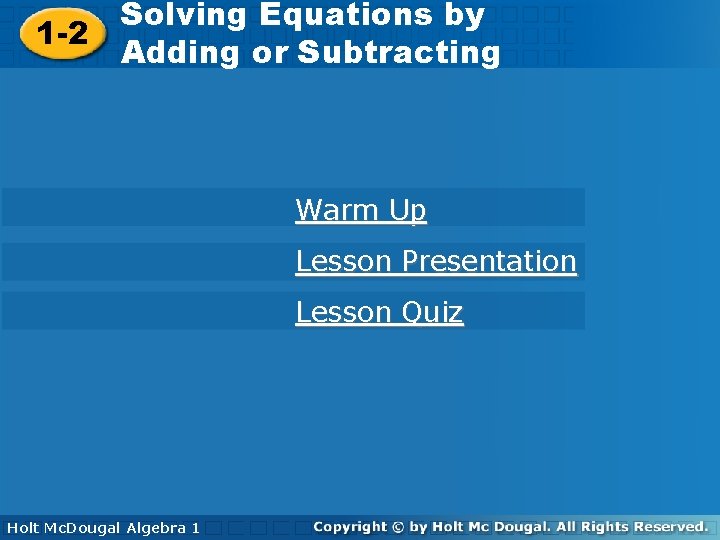 1-2 Solving Equations by Adding or Subtracting

Warm Up

Lesson Presentation

Lesson Quiz

Holt McDougal Algebra 1

Copyright © by Holt Mc Dougal. All Rights Reserved.